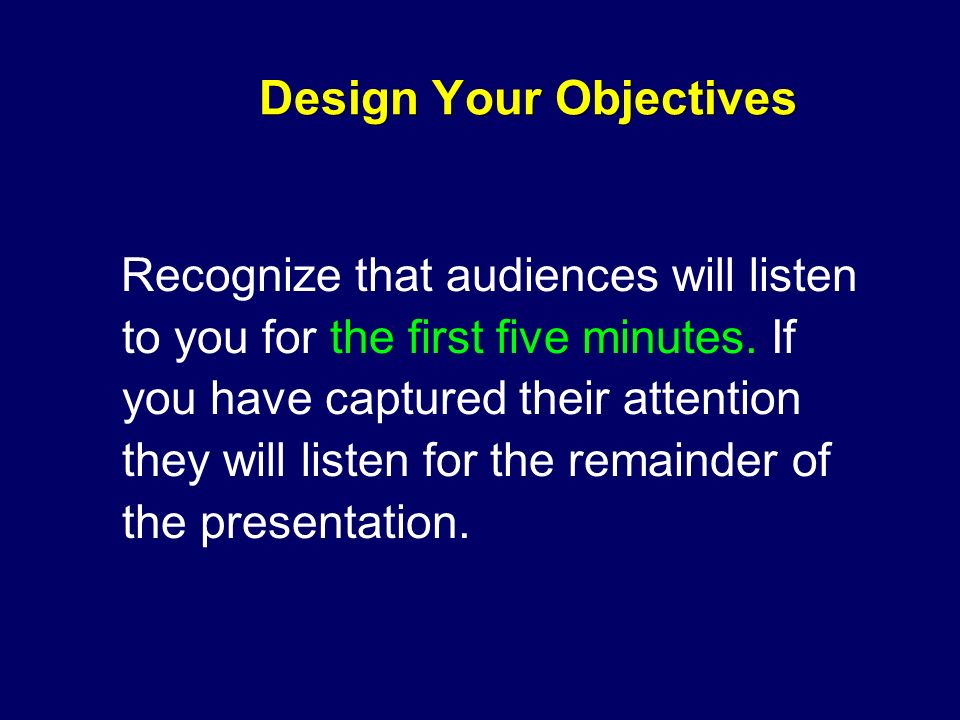 Design Your Objectives

Recognize that audiences will listen to you for the first five minutes. If you have captured their attention they will listen for the remainder of the presentation.